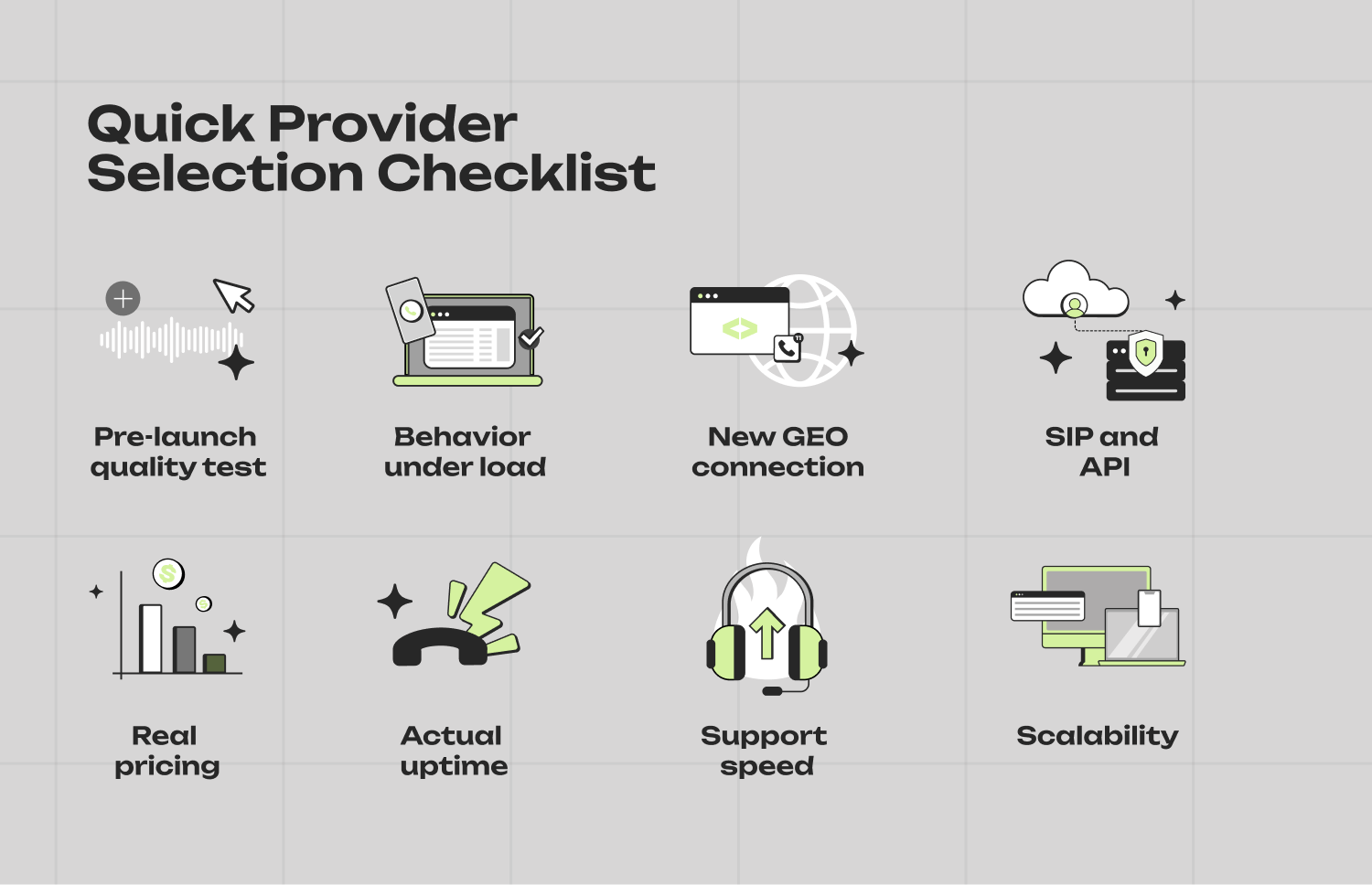 Quick Provider Selection Checklist

Pre-launch quality test

Behavior under load

New GEO connection

SIP and API

Real pricing

Actual uptime

Support speed

Scalability